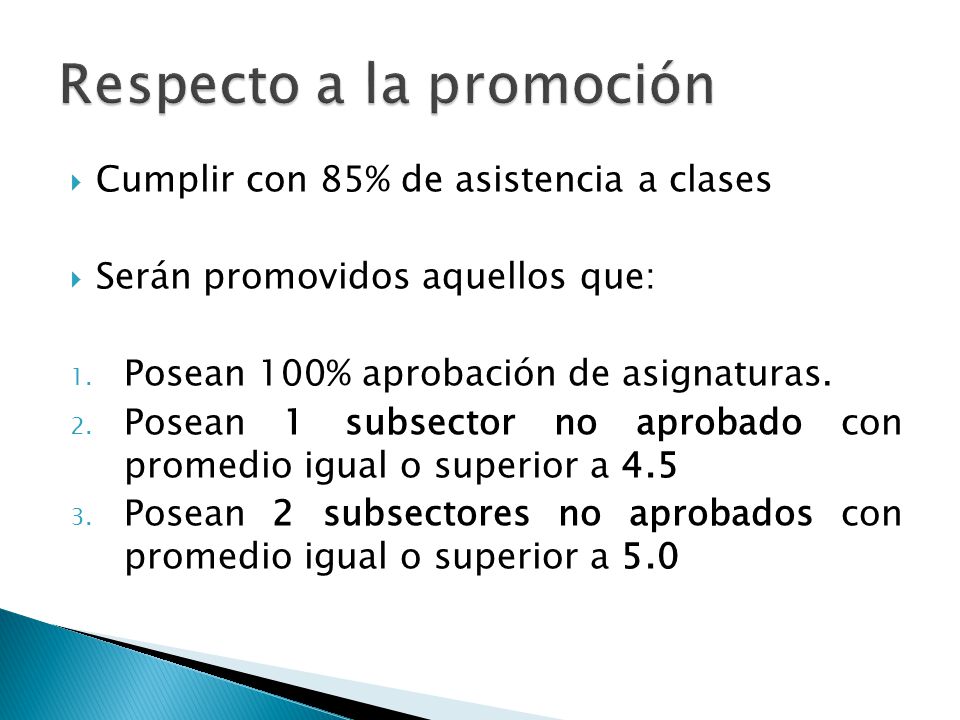 Respecto a la promoción

Cumplir con 85% de asistencia a clases

Serán promovidos aquellos que:

1. Posean 100% aprobación de asignaturas.
2. Posean 1 subsector no aprobado con promedio igual o superior a 4.5
3. Posean 2 subsectores no aprobados con promedio igual o superior a 5.0